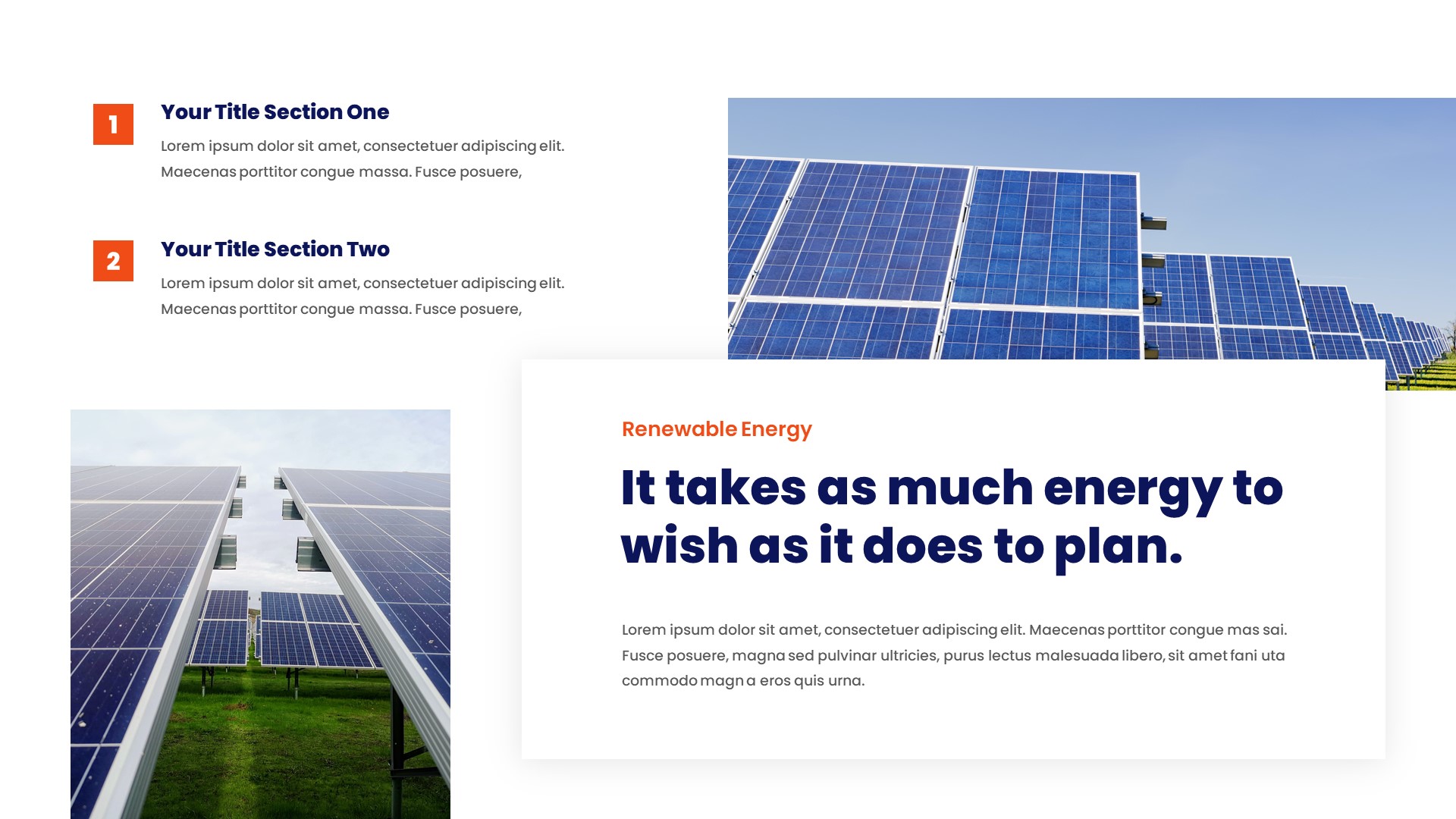 1

Your Title Section One

Lorem ipsum dolor sit amet, consectetuer adipiscing elit. Maecenas porttitor congue massa. Fusce posuere,

2

Your Title Section Two

Lorem ipsum dolor sit amet, consectetuer adipiscing elit. Maecenas porttitor congue massa. Fusce posuere,

Renewable Energy

It takes as much energy to wish as it does to plan.

Lorem ipsum dolor sit amet, consectetuer adipiscing elit. Maecenas porttitor congue mas sai. Fusce posuere, magna sed pulvinar ultricies, purus lectus malesuada libero, sit amet fani uta commodo magn a eros quis urna.